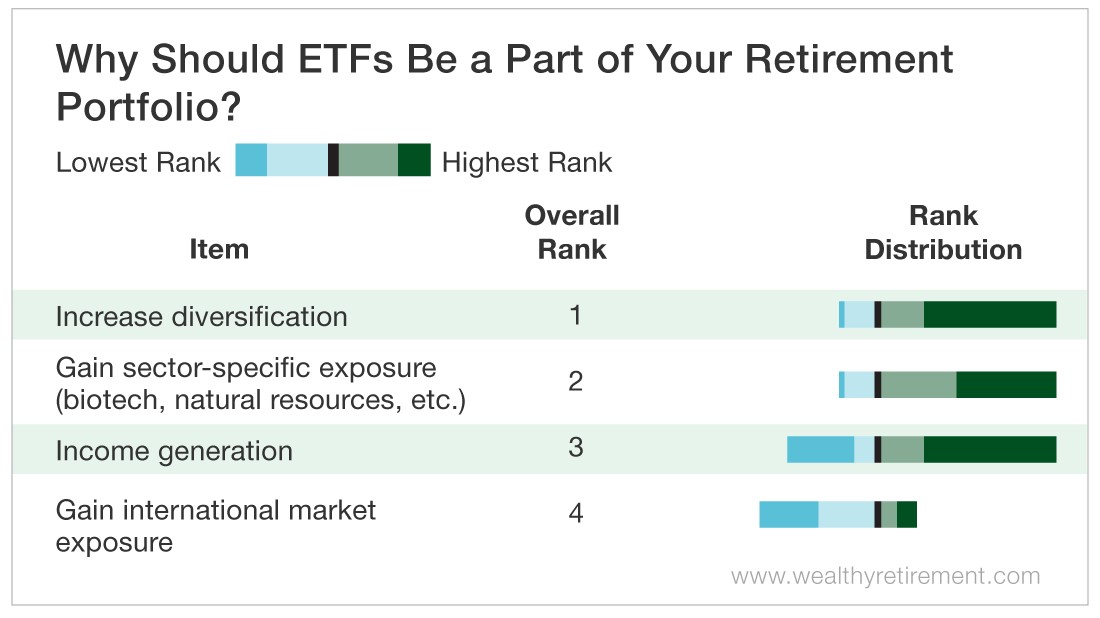 Why Should ETFs Be a Part of Your Retirement Portfolio?

Lowest Rank Highest Rank

| Item | Overall Rank | Rank Distribution |
|---|---|---|
| Increase diversification | 1 | |
| Gain sector-specific exposure (biotech, natural resources, etc.) | 2 | |
| Income generation | 3 | |
| Gain international market exposure | 4 | |

www.wealthyretirement.com